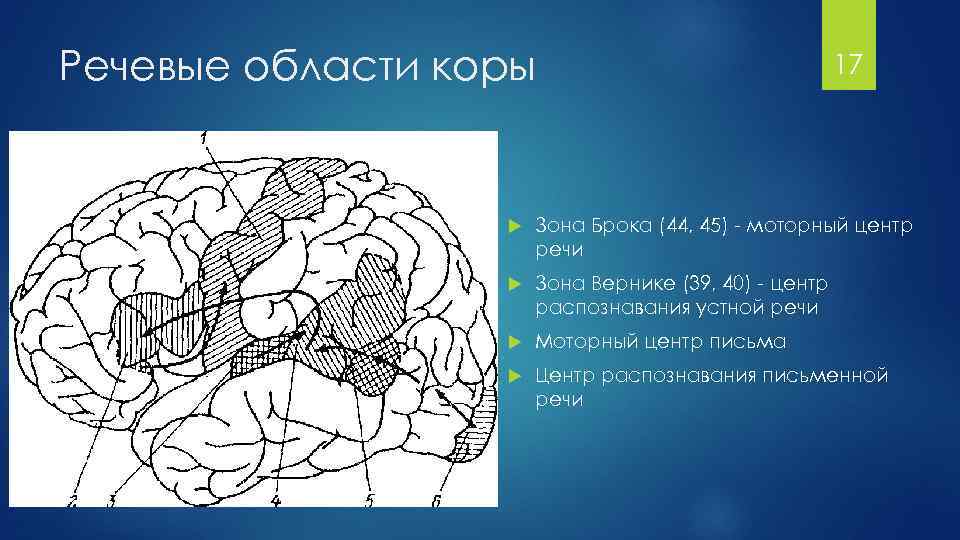 Речевые области коры

17

1

2
3
4
5
6

Зона Брока (44, 45) - моторный центр речи

Зона Вернике (39, 40) - центр распознавания устной речи

Моторный центр письма

Центр распознавания письменной речи